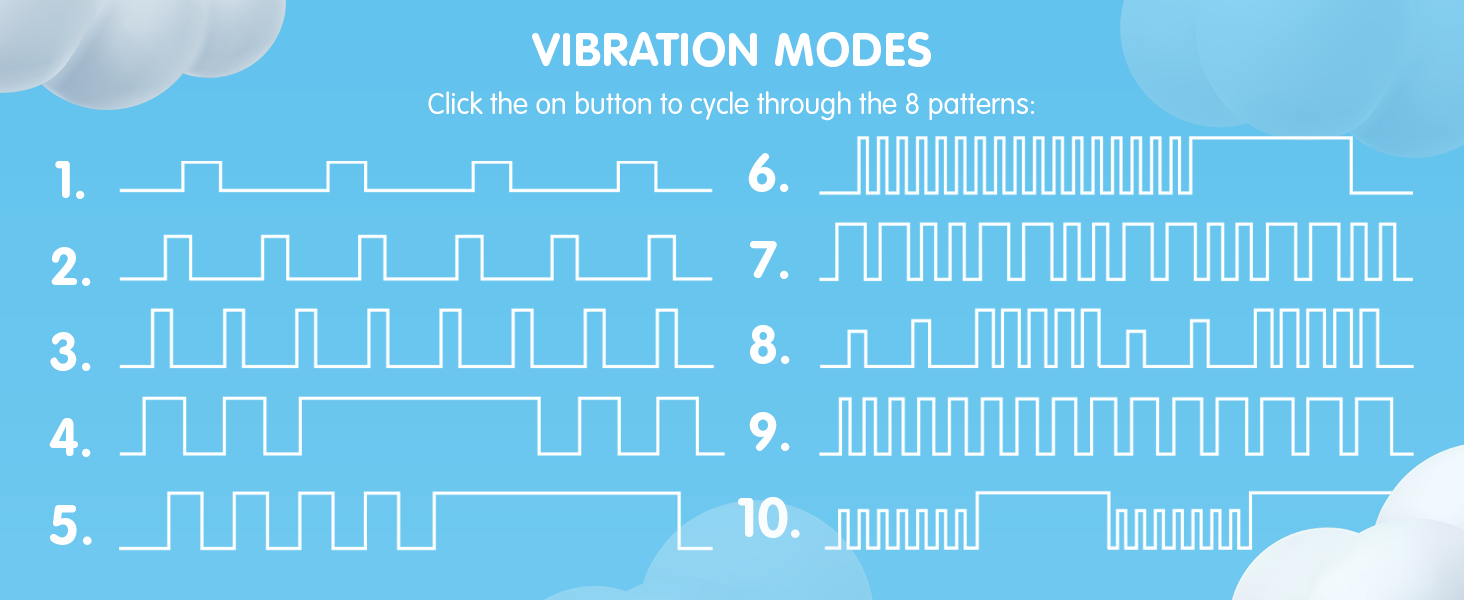 VIBRATION MODES

Click the on button to cycle through the 8 patterns:

1.

2.

3.

4.

5.

6.

7.

8.

9.

10.